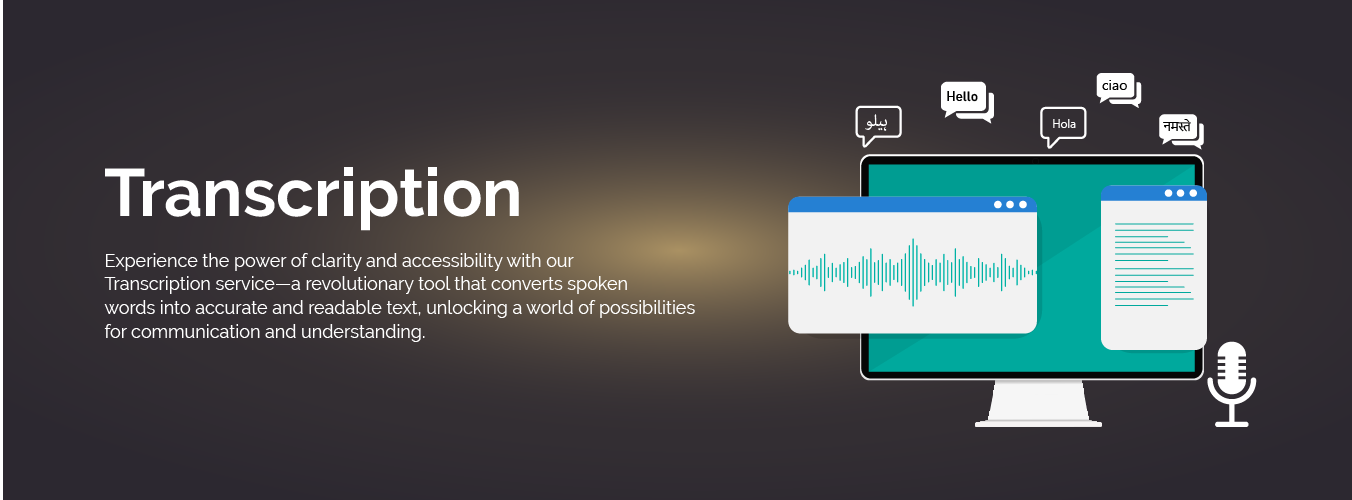 Transcription

Experience the power of clarity and accessibility with our Transcription service—a revolutionary tool that converts spoken words into accurate and readable text, unlocking a world of possibilities for communication and understanding.

ہیلو

Hello

Hola

ciao

नमस्ते